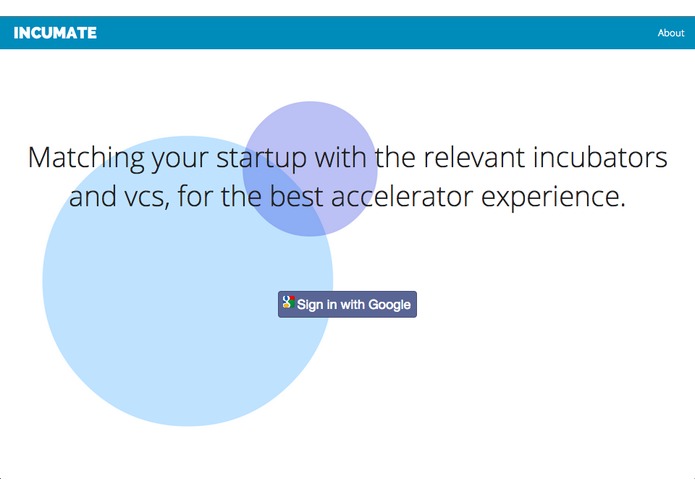 INCUMATE

About

Matching your startup with the relevant incubators and vcs, for the best accelerator experience.

Sign in with Google